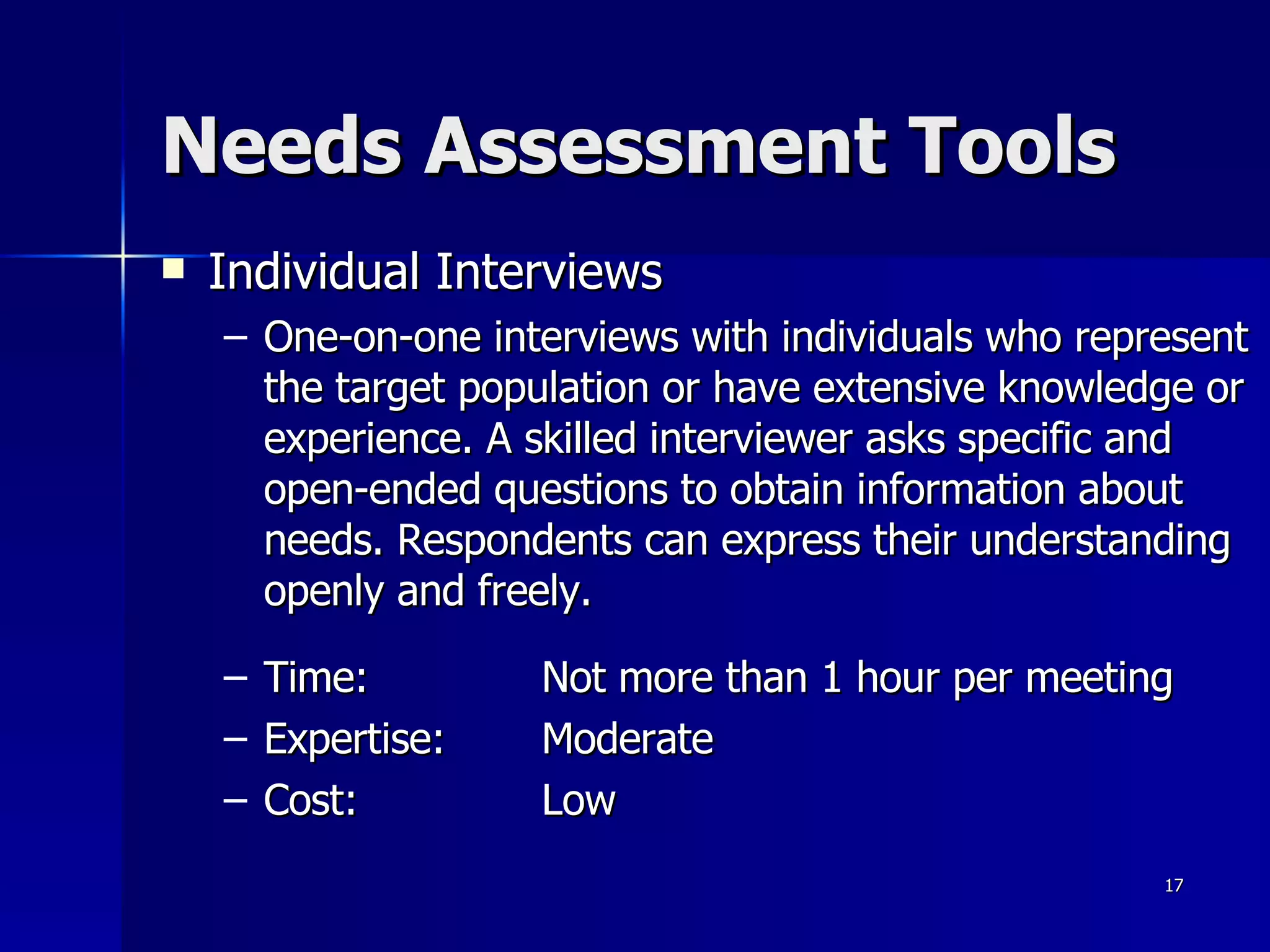 Needs Assessment Tools

▪ Individual Interviews

– One-on-one interviews with individuals who represent the target population or have extensive knowledge or experience. A skilled interviewer asks specific and open-ended questions to obtain information about needs. Respondents can express their understanding openly and freely.

– Time: Not more than 1 hour per meeting
– Expertise: Moderate
– Cost: Low

17